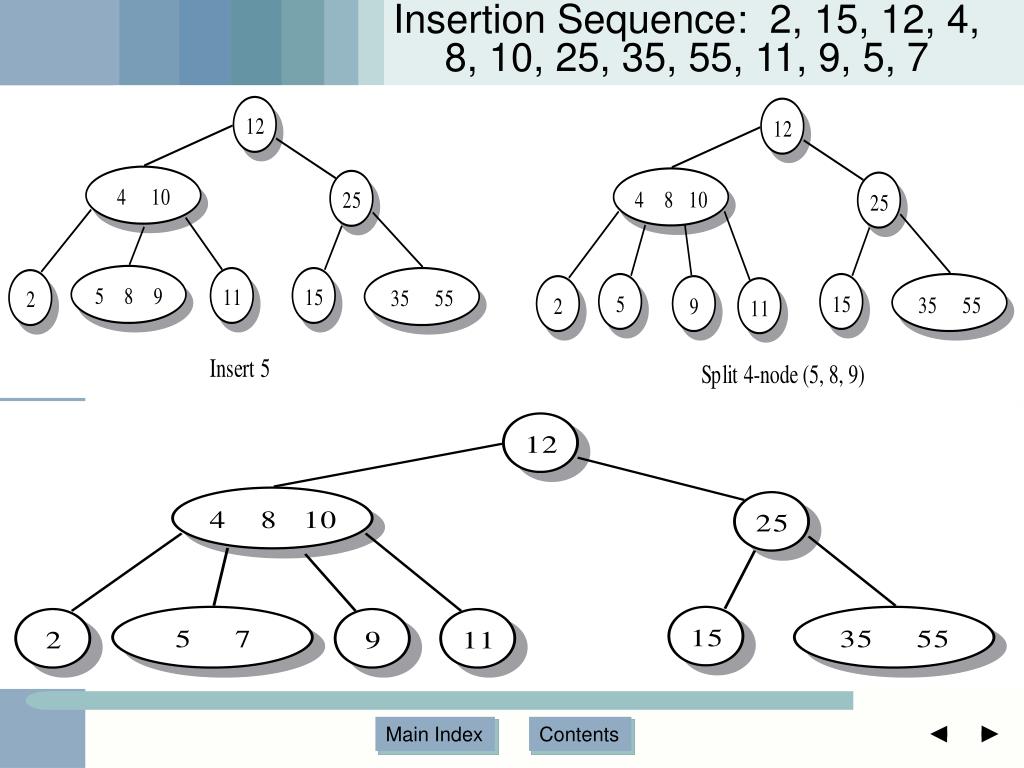 Insertion Sequence: 2, 15, 12, 4, 8, 10, 25, 35, 55, 11, 9, 5, 7

12

4 10

25

2

5 8 9

11

15

35 55

Insert 5

12

4 8 10

25

2

5

9

11

15

35 55

Split 4-node (5, 8, 9)

12

4 8 10

25

2

5 7

9

11

15

35 55

Main Index

Contents

◄ ►